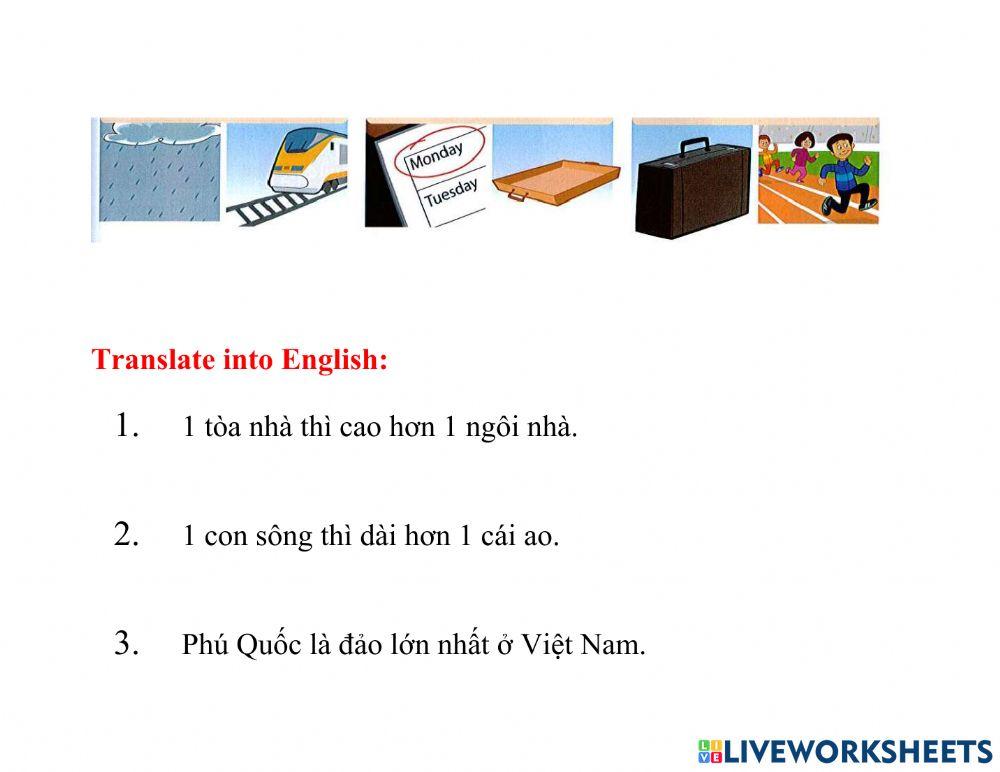 Monday
Tuesday

Translate into English:

1. 1 tòa nhà thì cao hơn 1 ngôi nhà.

2. 1 con sông thì dài hơn 1 cái ao.

3. Phú Quốc là đảo lớn nhất ở Việt Nam.

LIVEWORKSHEETS